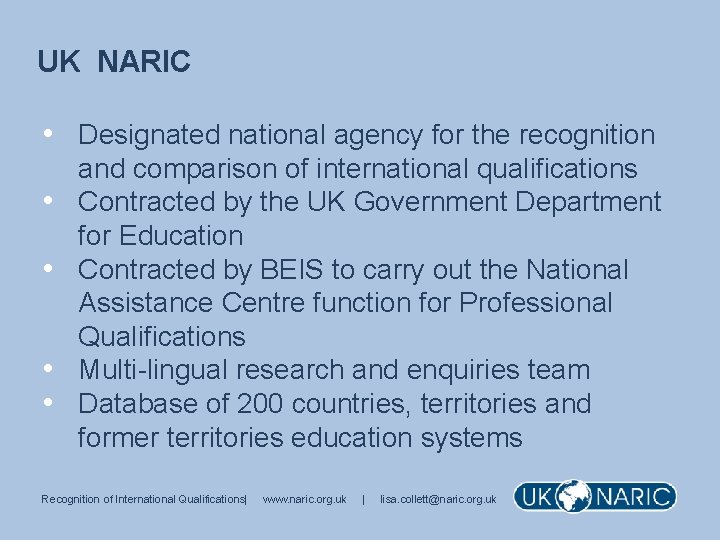 UK NARIC

• Designated national agency for the recognition and comparison of international qualifications
• Contracted by the UK Government Department for Education
• Contracted by BEIS to carry out the National Assistance Centre function for Professional Qualifications
• Multi-lingual research and enquiries team
• Database of 200 countries, territories and former territories education systems

Recognition of International Qualifications| www.naric.org.uk | lisa.collett@naric.org.uk

UK NARIC